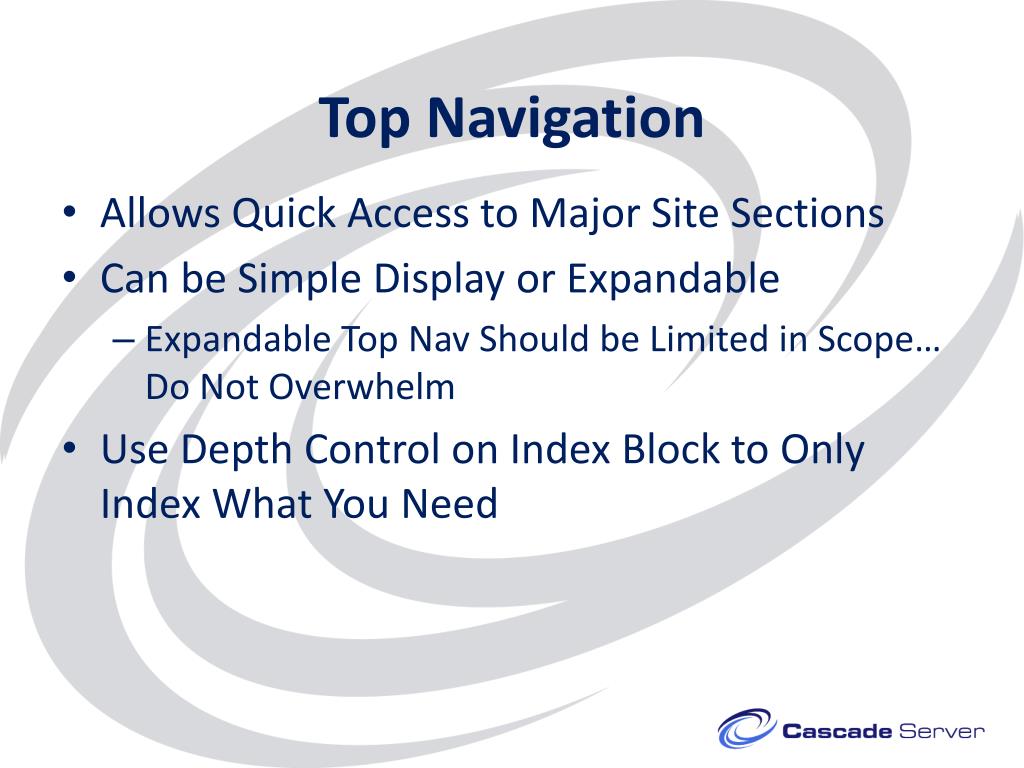 Top Navigation

• Allows Quick Access to Major Site Sections
• Can be Simple Display or Expandable
– Expandable Top Nav Should be Limited in Scope… Do Not Overwhelm
• Use Depth Control on Index Block to Only Index What You Need

Cascade Server